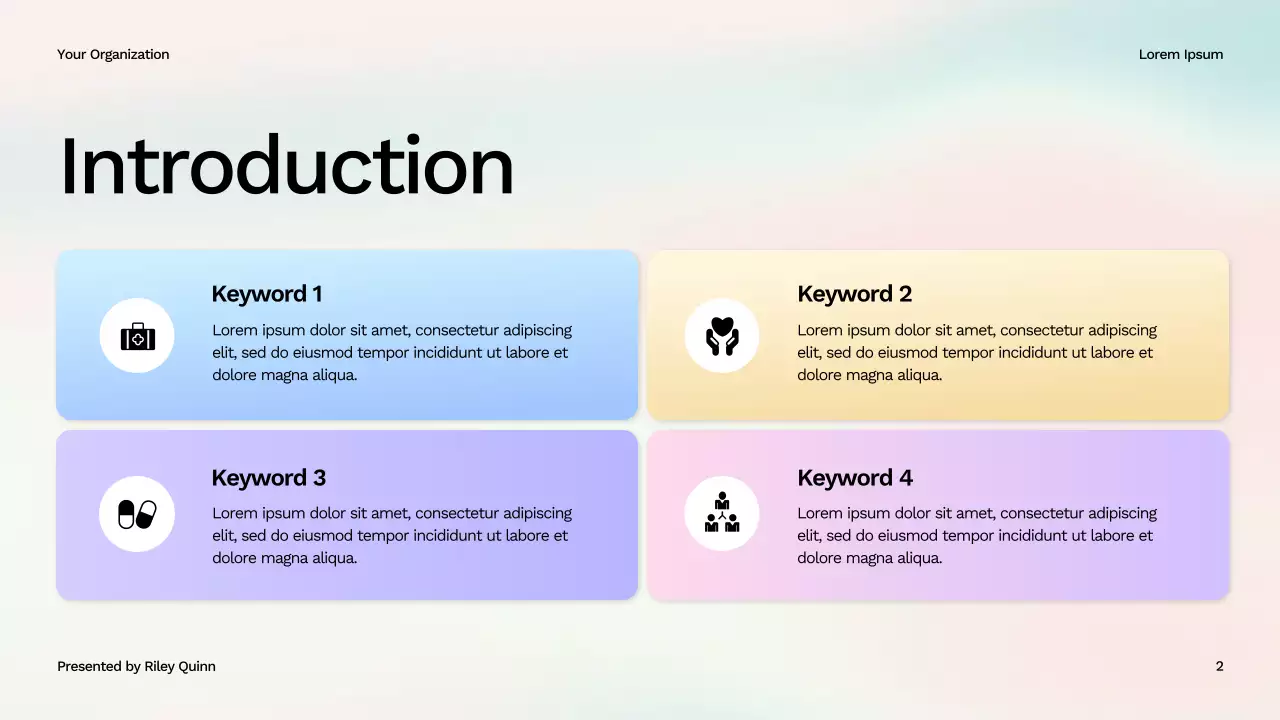 Your Organization

Lorem Ipsum

Introduction

Keyword 1

Lorem ipsum dolor sit amet, consectetur adipiscing elit, sed do eiusmod tempor incididunt ut labore et dolore magna aliqua.

Keyword 2

Lorem ipsum dolor sit amet, consectetur adipiscing elit, sed do eiusmod tempor incididunt ut labore et dolore magna aliqua.

Keyword 3

Lorem ipsum dolor sit amet, consectetur adipiscing elit, sed do eiusmod tempor incididunt ut labore et dolore magna aliqua.

Keyword 4

Lorem ipsum dolor sit amet, consectetur adipiscing elit, sed do eiusmod tempor incididunt ut labore et dolore magna aliqua.

Presented by Riley Quinn

2